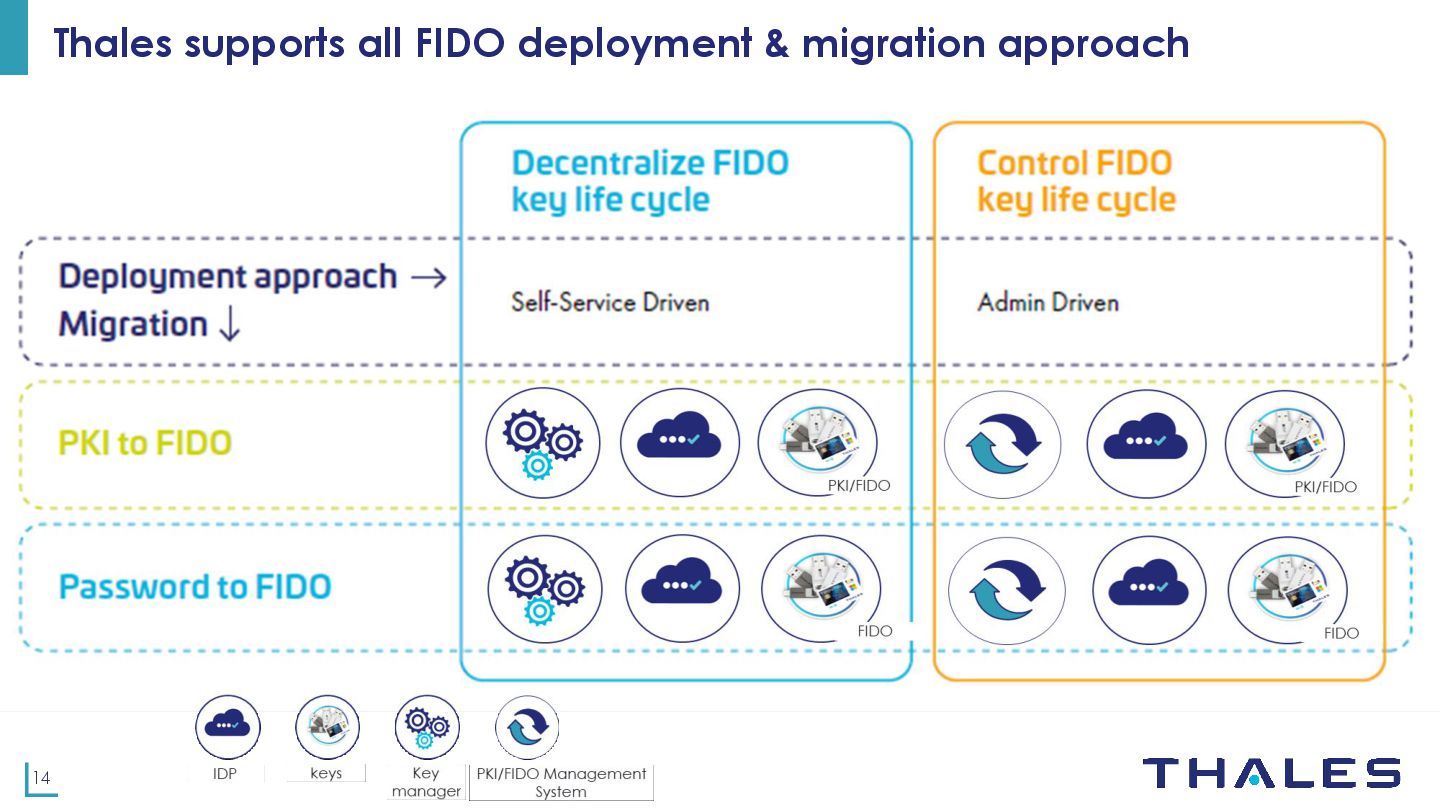 Thales supports all FIDO deployment & migration approach

Decentralize FIDO key life cycle

Control FIDO key life cycle

Deployment approach →
Migration ↓

Self-Service Driven

Admin Driven

PKI to FIDO

PKI/FIDO

PKI/FIDO

Password to FIDO

FIDO

FIDO

IDP

keys

Key manager

PKI/FIDO Management System

14

THALES